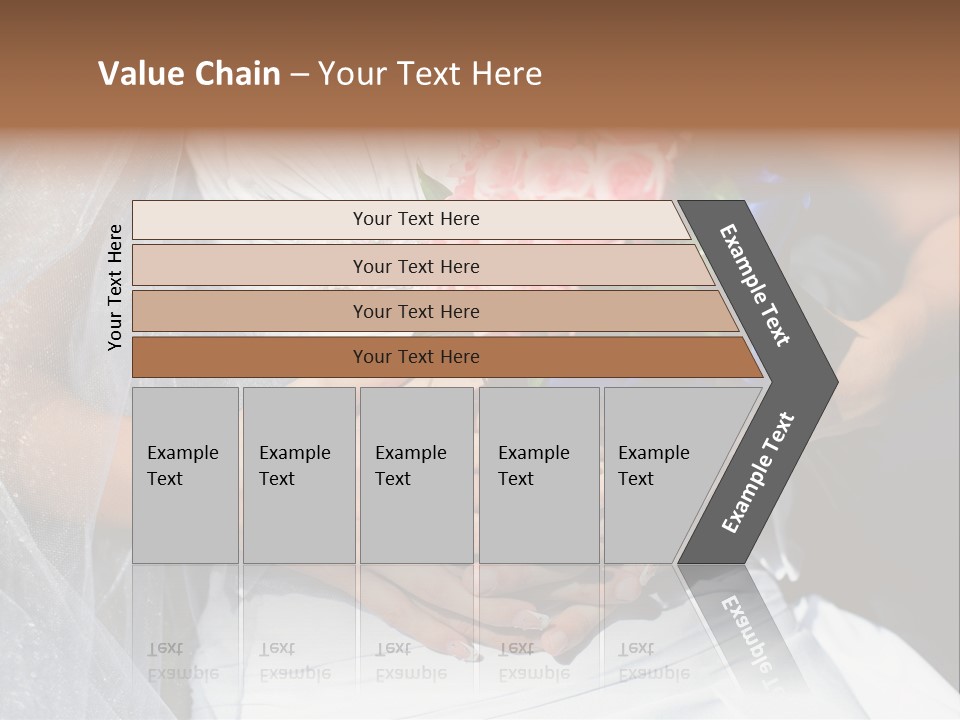 Value Chain – Your Text Here

Your Text Here

Your Text Here

Your Text Here

Your Text Here

Your Text Here

Example Text

Example Text

Example Text

Example Text

Example Text

Example Text

Example Text